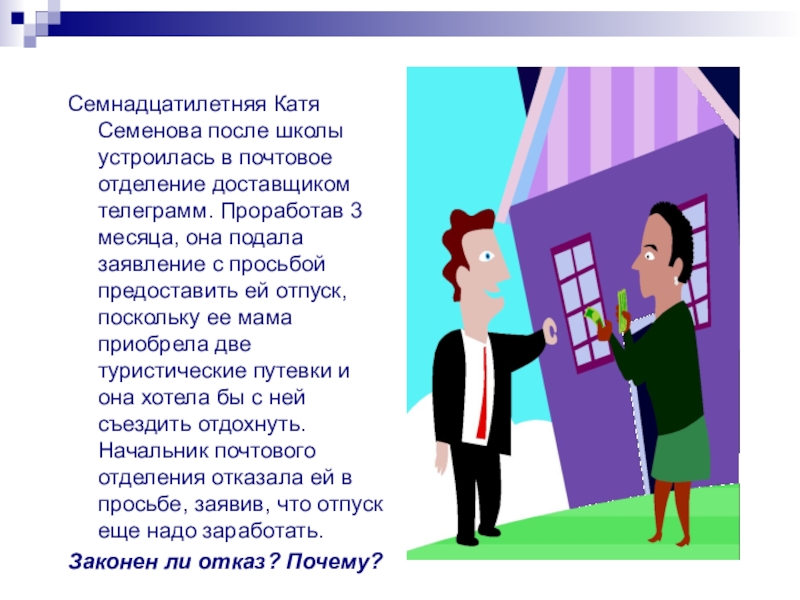 Семнадцатилетняя Катя Семенова после школы устроилась в почтовое отделение доставщиком телеграмм. Проработав 3 месяца, она подала заявление с просьбой предоставить ей отпуск, поскольку ее мама приобрела две туристические путевки и она хотела бы с ней съездить отдохнуть. Начальник почтового отделения отказала ей в просьбе, заявив, что отпуск еще надо заработать.

Законен ли отказ? Почему?